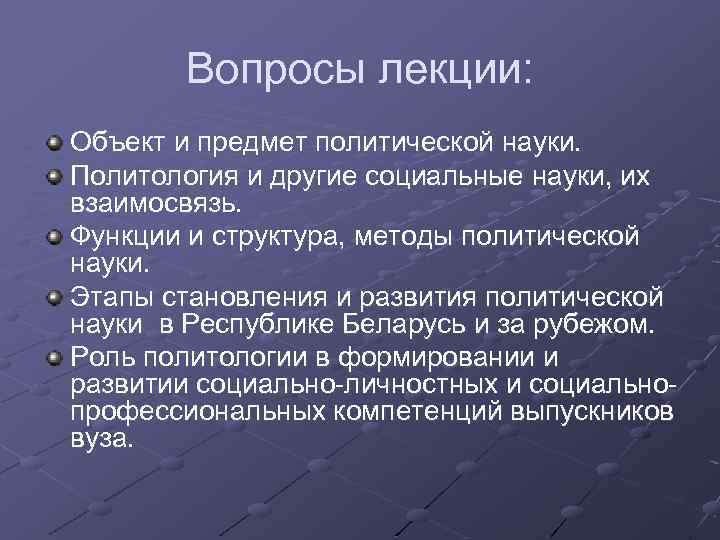 Вопросы лекции:

Объект и предмет политической науки.

Политология и другие социальные науки, их взаимосвязь.

Функции и структура, методы политической науки.

Этапы становления и развития политической науки в Республике Беларусь и за рубежом.

Роль политологии в формировании и развитии социально-личностных и социально-профессиональных компетенций выпускников вуза.